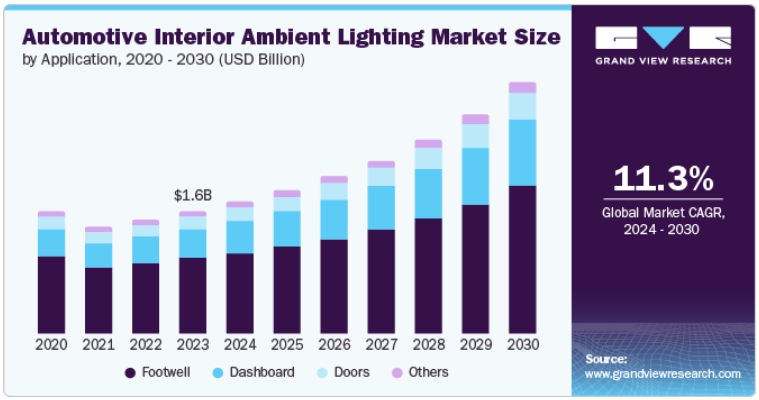 Automotive Interior Ambient Lighting Market Size
by Application, 2020 - 2030 (USD Billion)

GRAND VIEW RESEARCH

$1.6B

2020 2021 2022 2023 2024 2025 2026 2027 2028 2029 2030

Footwell Dashboard Doors Others

11.3%
Global Market CAGR, 2024 - 2030

Source:
www.grandviewresearch.com